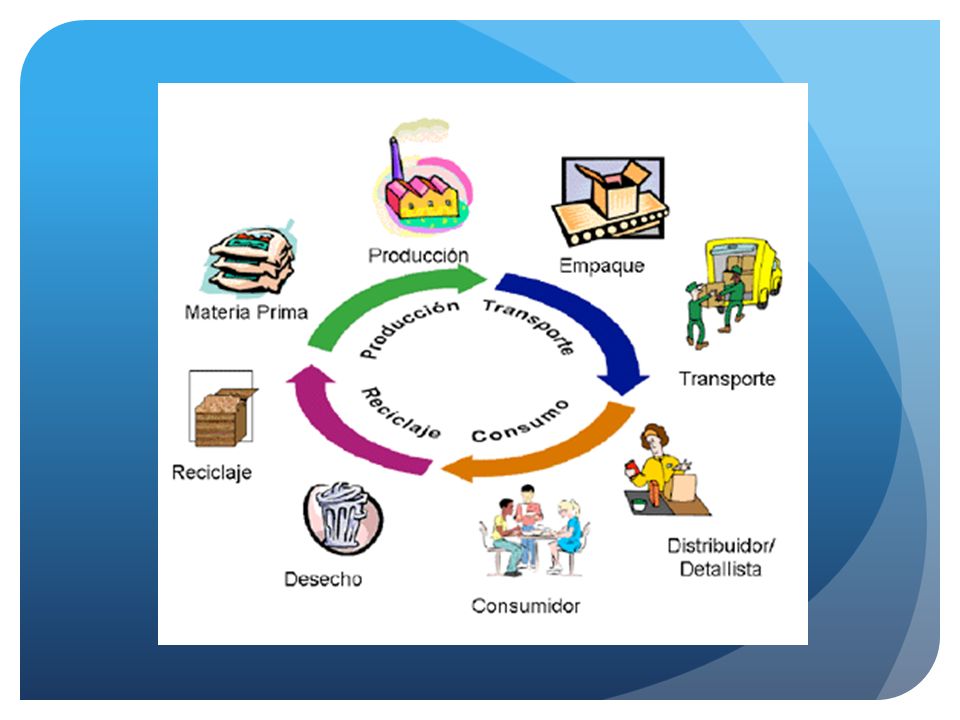 Producción

Empaque

Materia Prima

Producción

Transporte

Transporte

Reciclaje

Consumo

Reciclaje

Distribuidor/
Detallista

Desecho

Consumidor